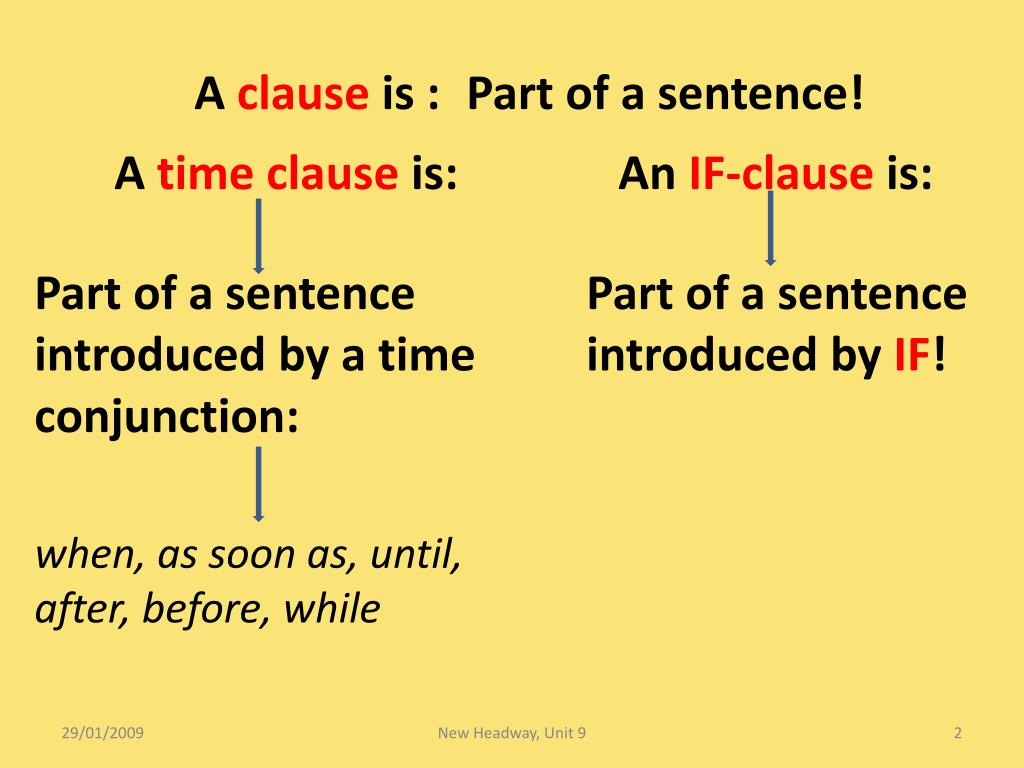 A clause is : Part of a sentence!

A time clause is:

Part of a sentence introduced by a time conjunction:

when, as soon as, until, after, before, while

An IF-clause is:

Part of a sentence introduced by IF!

29/01/2009

New Headway, Unit 9

2